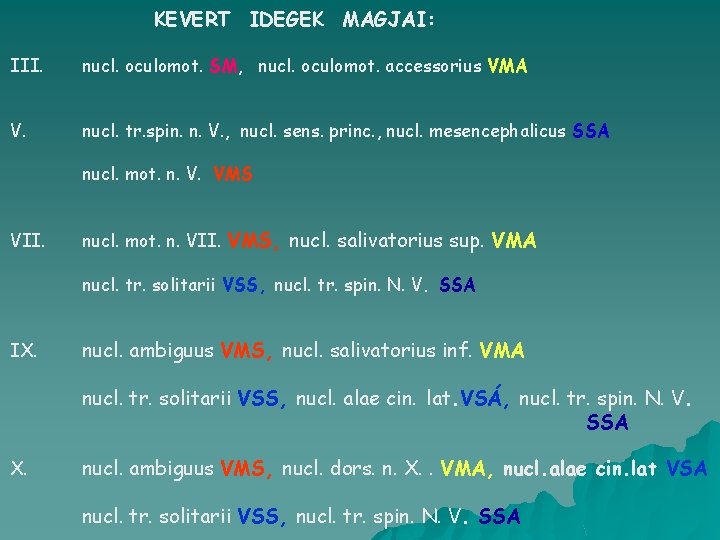 KEVERT IDEGEK MAGJAI:

III. nucl. oculomot. SM, nucl. oculomot. accessorius VMA

V. nucl. tr.spin. n. V., nucl. sens. princ., nucl. mesencephalicus SSA

nucl. mot. n. V. VMS

VII. nucl. mot. n. VII. VMS, nucl. salivatorius sup. VMA

nucl. tr. solitarii VSS, nucl. tr. spin. N. V. SSA

IX. nucl. ambiguus VMS, nucl. salivatorius inf. VMA

nucl. tr. solitarii VSS, nucl. alae cin. lat.VSÁ, nucl. tr. spin. N. V. SSA

X. nucl. ambiguus VMS, nucl. dors. n. X. . VMA, nucl.alae cin.lat VSA

nucl. tr. solitarii VSS, nucl. tr. spin. N. V. SSA